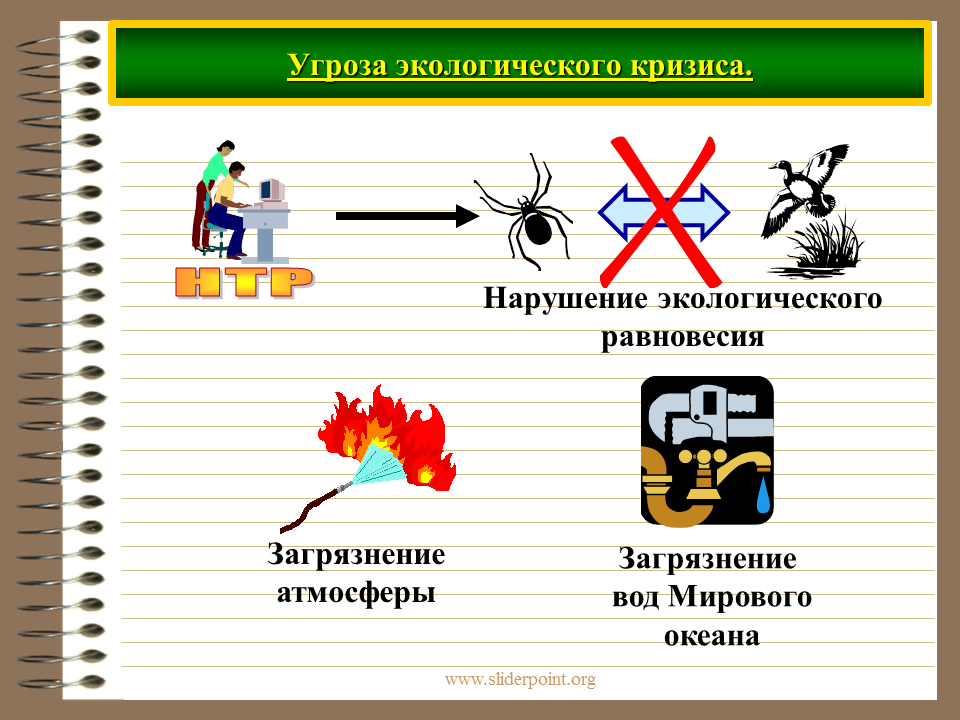 Угроза экологического кризиса.

НТР

Нарушение экологического равновесия

Загрязнение атмосферы

Загрязнение вод Мирового океана

www.sliderpoint.org